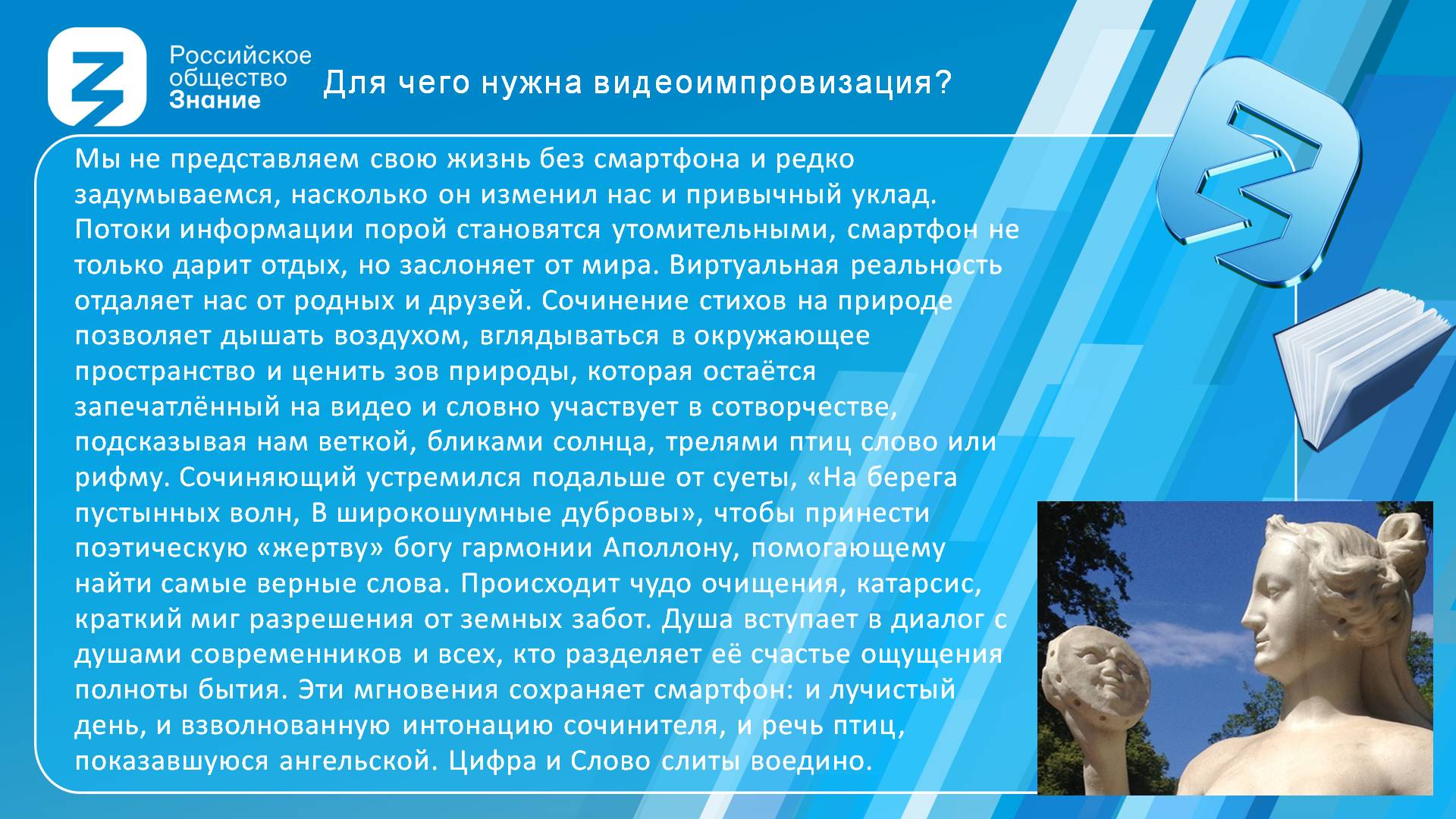 Российское общество Знание

Для чего нужна видеоимпровизация?

Мы не представляем свою жизнь без смартфона и редко задумываемся, насколько он изменил нас и привычный уклад. Потоки информации порой становятся утомительными, смартфон не только дарит отдых, но заслоняет от мира. Виртуальная реальность отдаляет нас от родных и друзей. Сочинение стихов на природе позволяет дышать воздухом, вглядываться в окружающее пространство и ценить зов природы, которая остаётся запечатлённый на видео и словно участвует в сотворчестве, подсказывая нам веткой, бликами солнца, трелями птиц слово или рифму. Сочиняющий устремился подальше от суеты, «На берега пустынных волн, В широкошумные дубровы», чтобы принести поэтическую «жертву» богу гармонии Аполлону, помогающему найти самые верные слова. Происходит чудо очищения, катарсис, краткий миг разрешения от земных забот. Душа вступает в диалог с душами современников и всех, кто разделяет её счастье ощущения полноты бытия. Эти мгновения сохраняет смартфон: и лучистый день, и взволнованную интонацию сочинителя, и речь птиц, показавшуюся ангельской. Цифра и Слово слиты воедино.